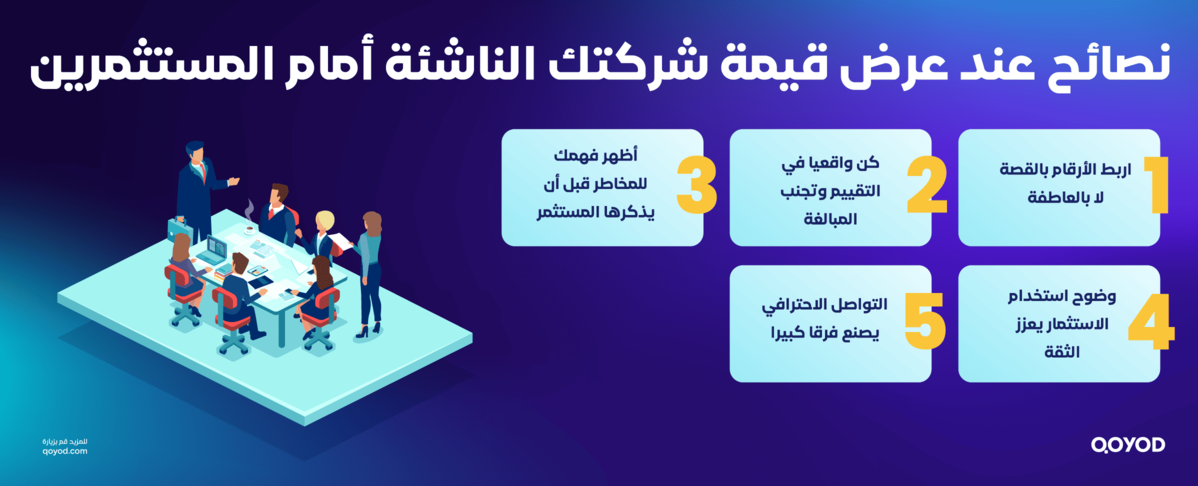 نصائح عند عرض قيمة شركتك الناشئة أمام المستثمرين

1
اربط الأرقام بالقصة لا بالعاطفة

2
كن واقعيا في التقييم وتجنب المبالغة

3
أظهر فهمك للمخاطر قبل أن يذكرها المستثمر

4
وضوح استخدام الاستثمار يعزز الثقة

5
التواصل الاحترافي يصنع فرقا كبيرا

للمزيد قم بزيارة
qoyod.com

QOYOD